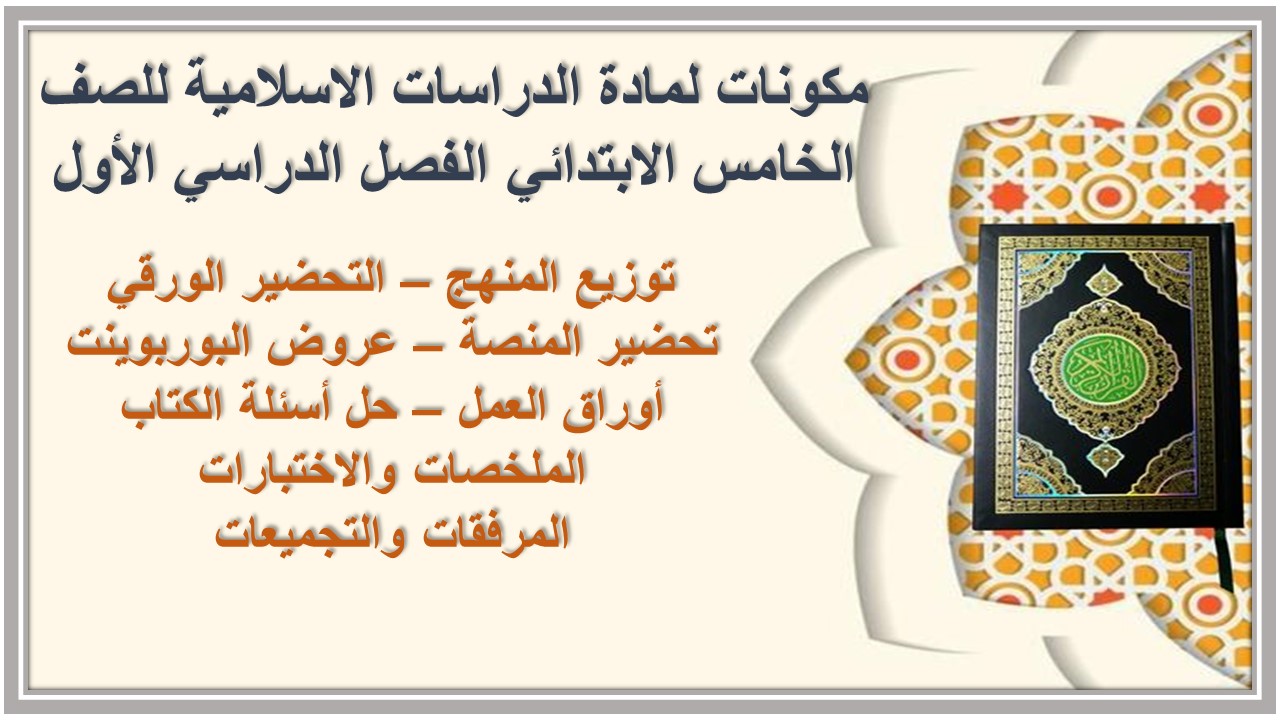 مكونات لمادة الدراسات الاسلامية للصف الخامس الابتدائي الفصل الدراسي الأول

توزيع المنهج – التحضير الورقي
تحضير المنصة – عروض البوربوينت
أوراق العمل – حل أسئلة الكتاب
الملخصات والاختبارات
المرفقات والتجميعات

القرآن الكريم